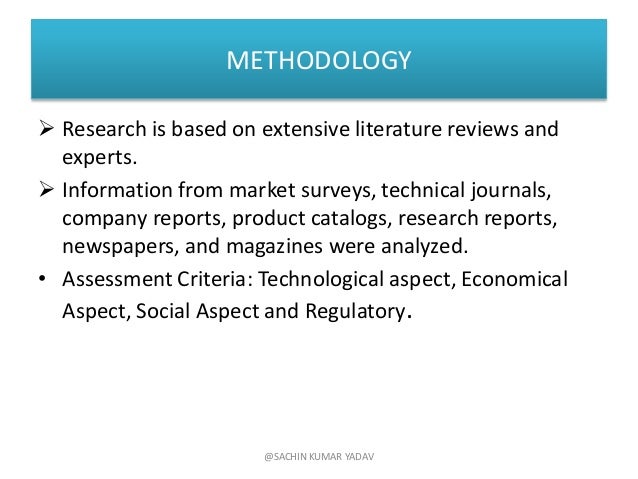 METHODOLOGY

➢ Research is based on extensive literature reviews and experts.

➢ Information from market surveys, technical journals, company reports, product catalogs, research reports, newspapers, and magazines were analyzed.

• Assessment Criteria: Technological aspect, Economical Aspect, Social Aspect and Regulatory.

@SACHIN KUMAR YADAV